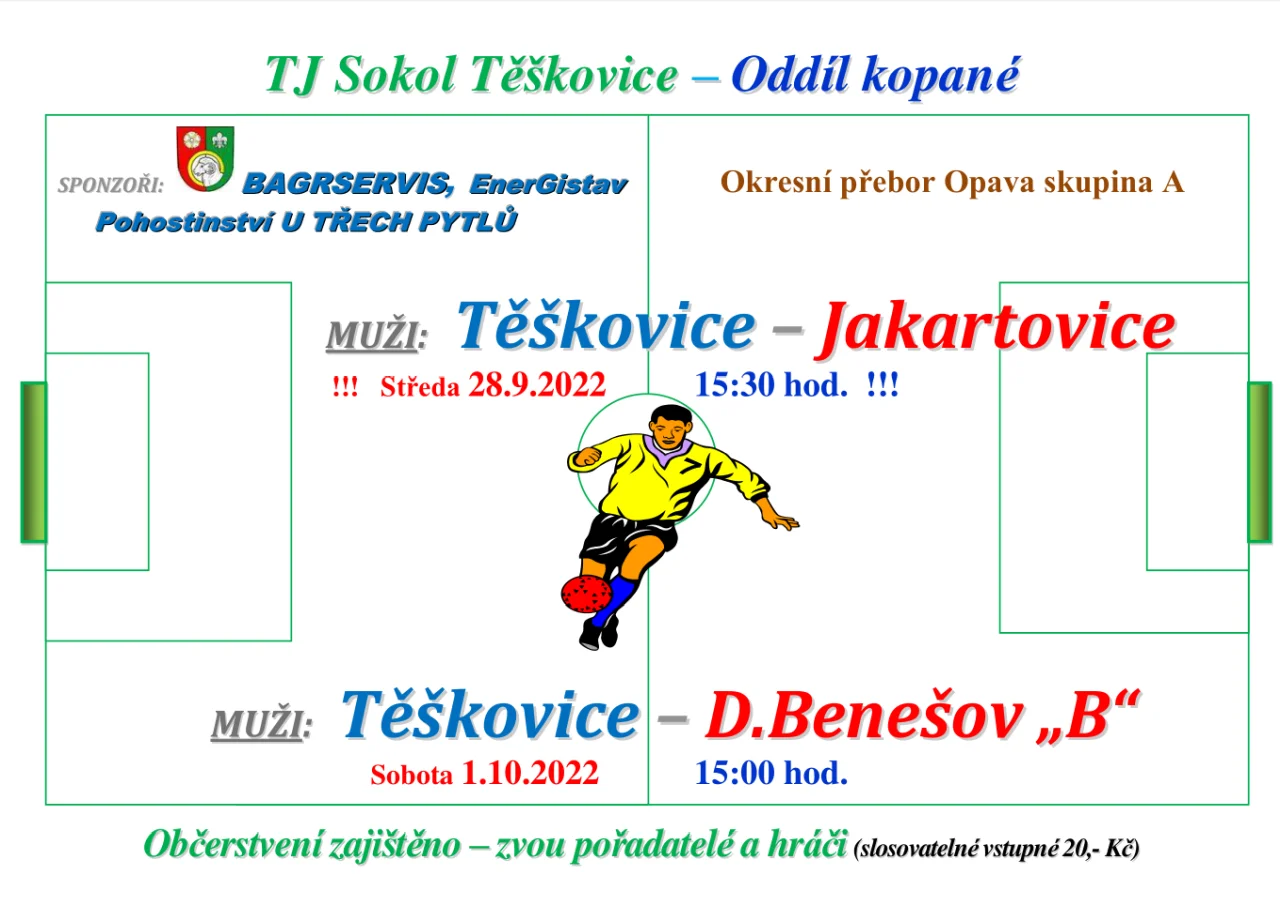 TJ Sokol Těškovice – Oddíl kopané

SPONZOŘI: BAGRSERVIS, EnerGistav
Pohostinství U TŘECH PYTLŮ

Okresní přebor Opava skupina A

MUŽI: Těškovice – Jakartovice
!!! Středa 28.9.2022 15:30 hod. !!!

MUŽI: Těškovice – D.Benešov „B“
Sobota 1.10.2022 15:00 hod.

Občerstvení zajištěno – zvou pořadatelé a hráči (slosovatelné vstupné 20,- Kč)